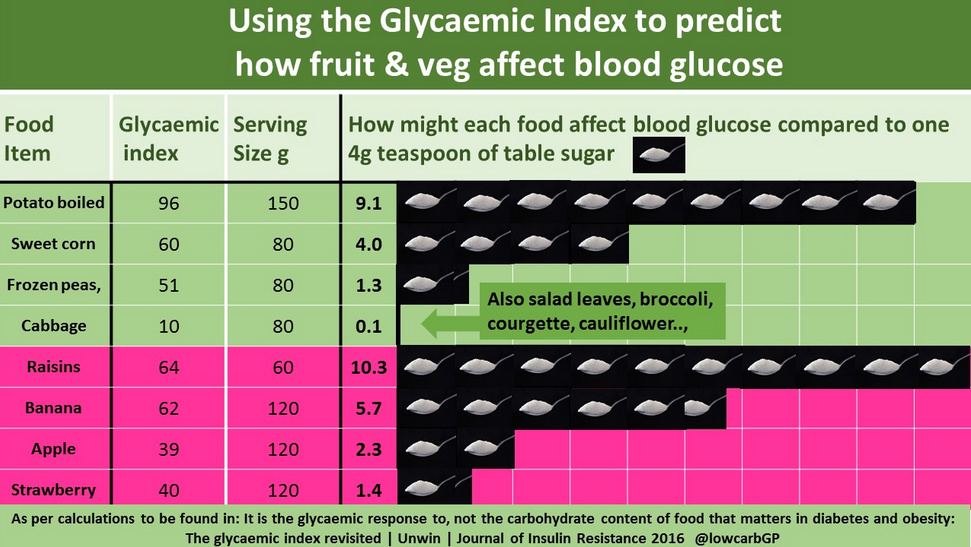 Using the Glycaemic Index to predict how fruit & veg affect blood glucose

| Food Item | Glycaemic index | Serving Size g | How might each food affect blood glucose compared to one 4g teaspoon of table sugar |
|---|---|---|---|
| Potato boiled | 96 | 150 | 9.1 |
| Sweet corn | 60 | 80 | 4.0 |
| Frozen peas, | 51 | 80 | 1.3 |
| Cabbage | 10 | 80 | 0.1 |
| Raisins | 64 | 60 | 10.3 |
| Banana | 62 | 120 | 5.7 |
| Apple | 39 | 120 | 2.3 |
| Strawberry | 40 | 120 | 1.4 |

Also salad leaves, broccoli, courgette, cauliflower..,

As per calculations to be found in: It is the glycaemic response to, not the carbohydrate content of food that matters in diabetes and obesity: The glycaemic index revisited | Unwin | Journal of Insulin Resistance 2016 @lowcarbGP